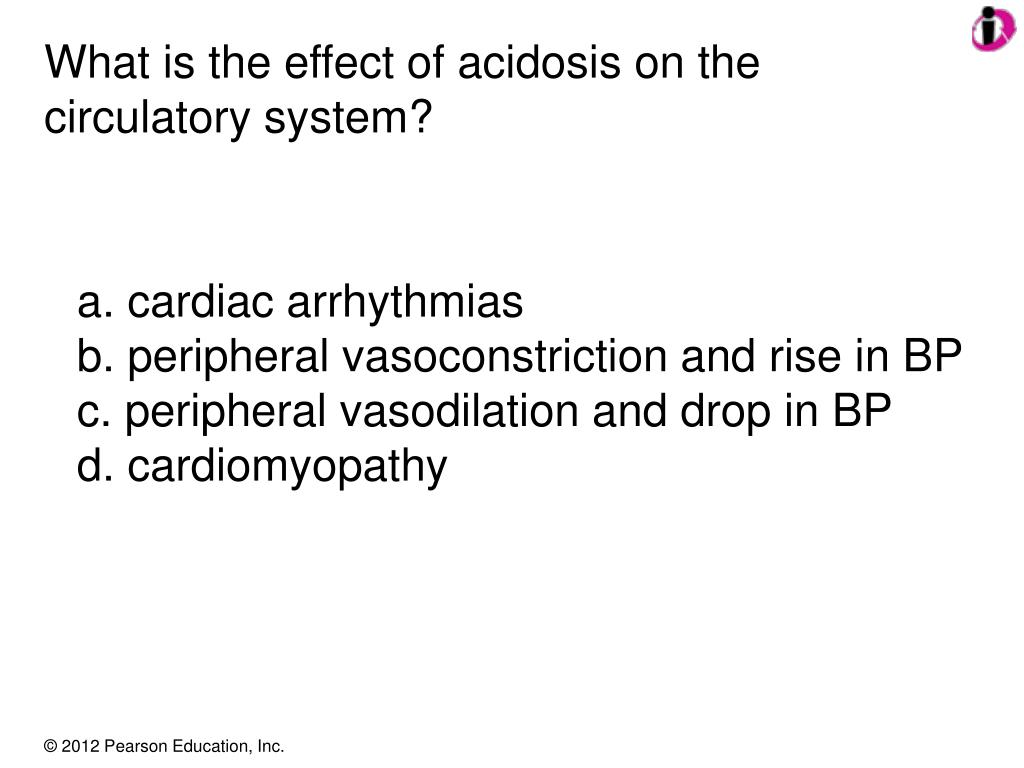 What is the effect of acidosis on the circulatory system?

a. cardiac arrhythmias
b. peripheral vasoconstriction and rise in BP
c. peripheral vasodilation and drop in BP
d. cardiomyopathy

© 2012 Pearson Education, Inc.